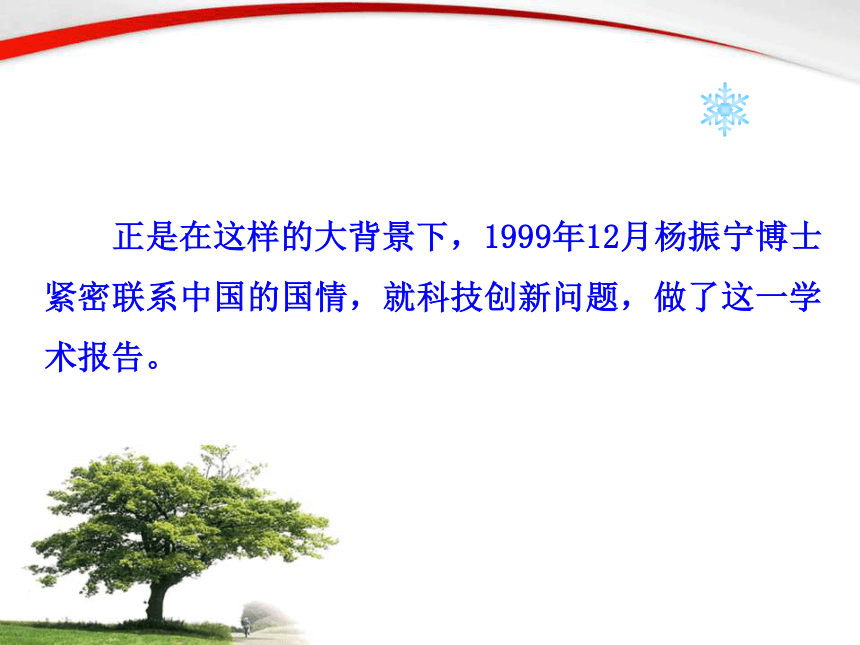 正是在这样的大背景下，1999年12月杨振宁博士紧密联系中国的国情，就科技创新问题，做了这一学术报告。